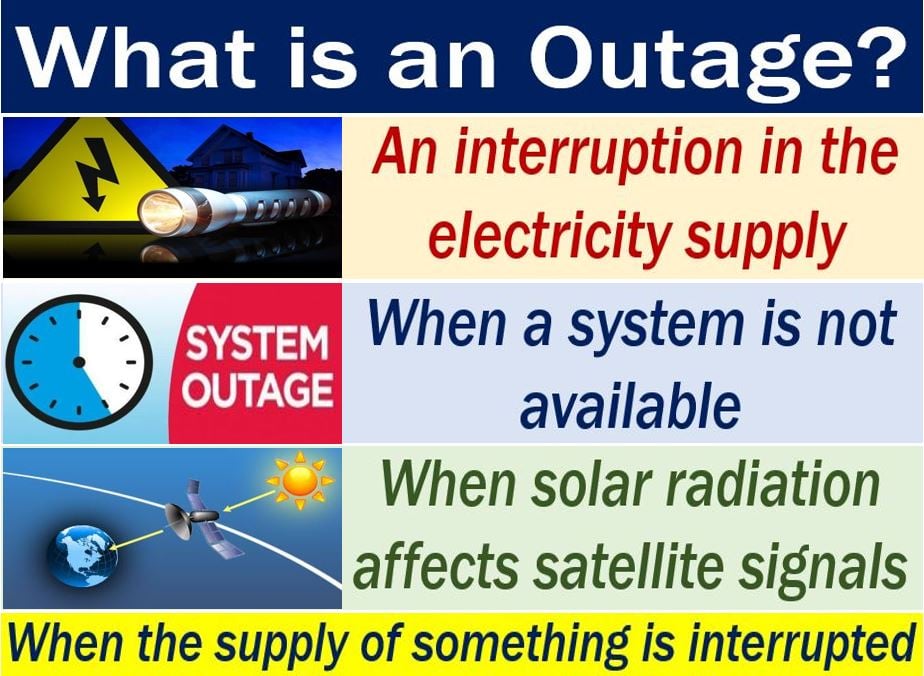 What is an Outage?

An interruption in the electricity supply

SYSTEM OUTAGE

When a system is not available

When solar radiation affects satellite signals

When the supply of something is interrupted